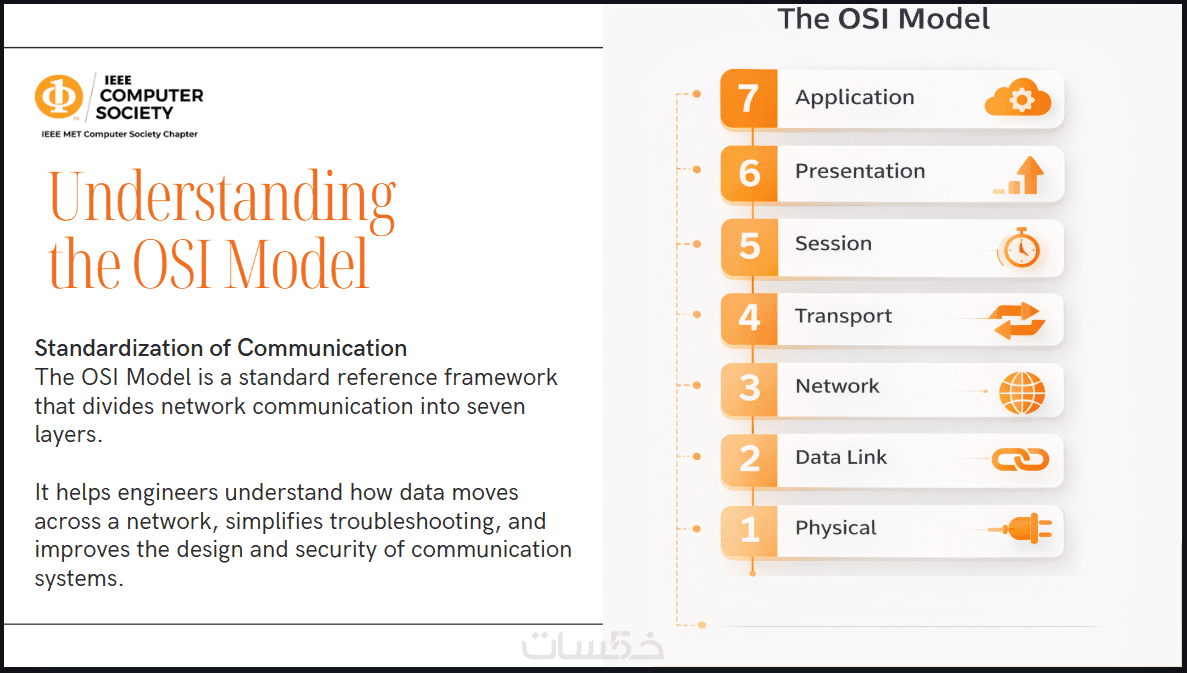 IEEE COMPUTER SOCIETY
IEEE MET Computer Society Chapter

Understanding the OSI Model

Standardization of Communication
The OSI Model is a standard reference framework that divides network communication into seven layers.

It helps engineers understand how data moves across a network, simplifies troubleshooting, and improves the design and security of communication systems.

The OSI Model

7 Application
6 Presentation
5 Session
4 Transport
3 Network
2 Data Link
1 Physical

خمسات